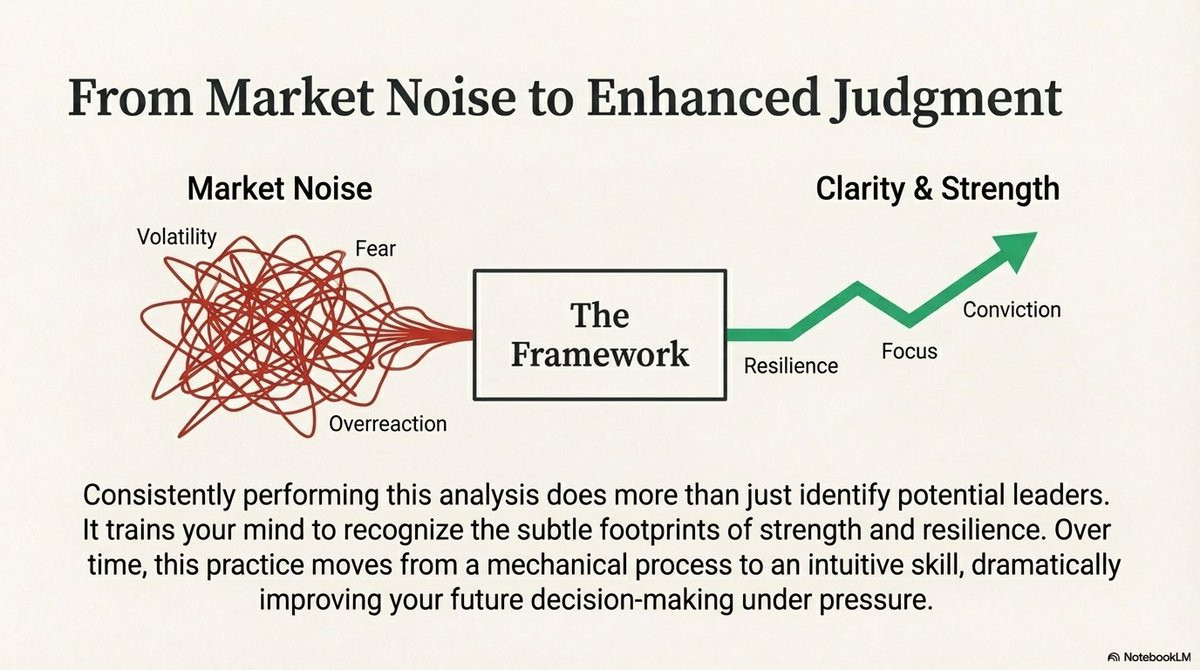 From Market Noise to Enhanced Judgment

Market Noise

Volatility

Fear

Overreaction

The Framework

Clarity & Strength

Resilience

Focus

Conviction

Consistently performing this analysis does more than just identify potential leaders. It trains your mind to recognize the subtle footprints of strength and resilience. Over time, this practice moves from a mechanical process to an intuitive skill, dramatically improving your future decision-making under pressure.

NotebookLM